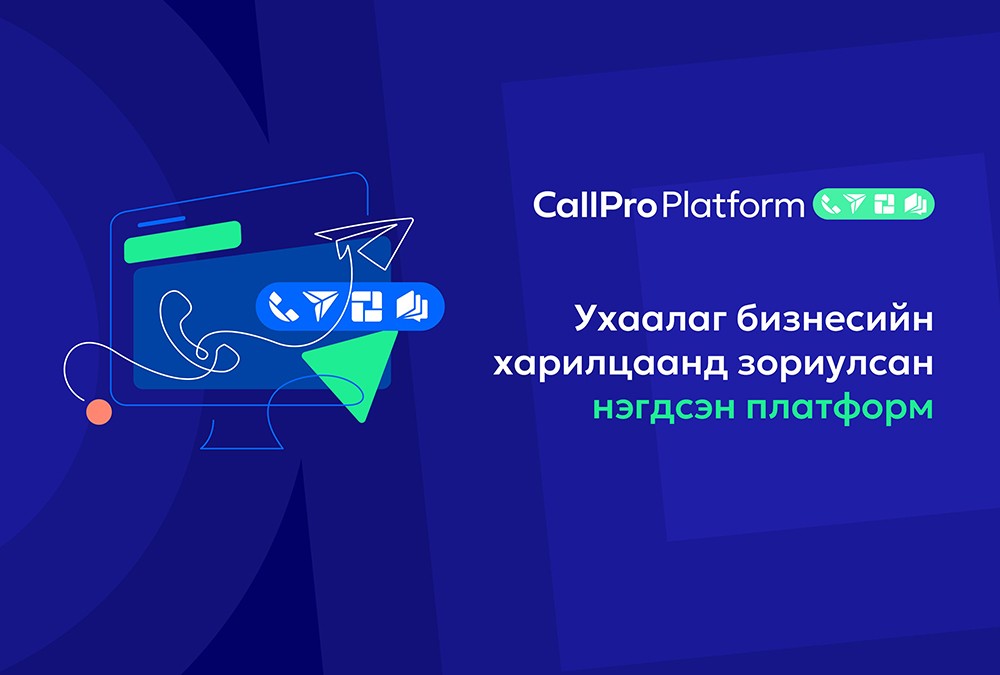 CallPro Platform

Ухаалаг бизнесийн харилцаанд зориулсан нэгдсэн платформ